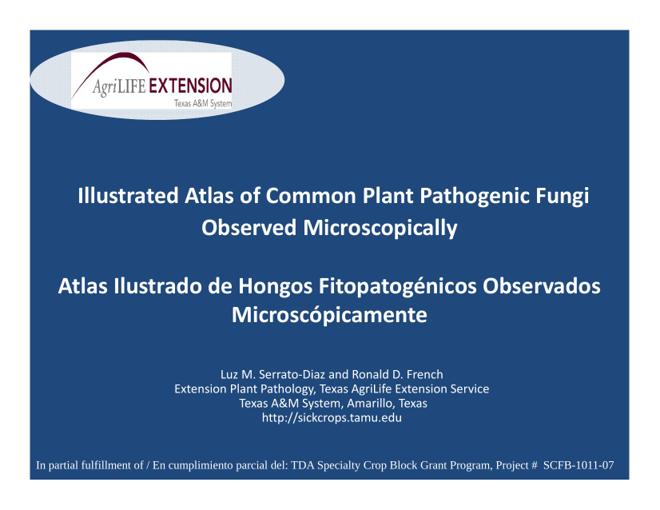 AgriLIFE EXTENSION
Texas A&M System

Illustrated Atlas of Common Plant Pathogenic Fungi Observed Microscopically

Atlas Ilustrado de Hongos Fitopatogénicos Observados Microscópicamente

Luz M. Serrato-Diaz and Ronald D. French
Extension Plant Pathology, Texas AgriLife Extension Service
Texas A&M System, Amarillo, Texas
http://sickcrops.tamu.edu

In partial fulfillment of / En cumplimiento parcial del: TDA Specialty Crop Block Grant Program, Project # SCFB-1011-07